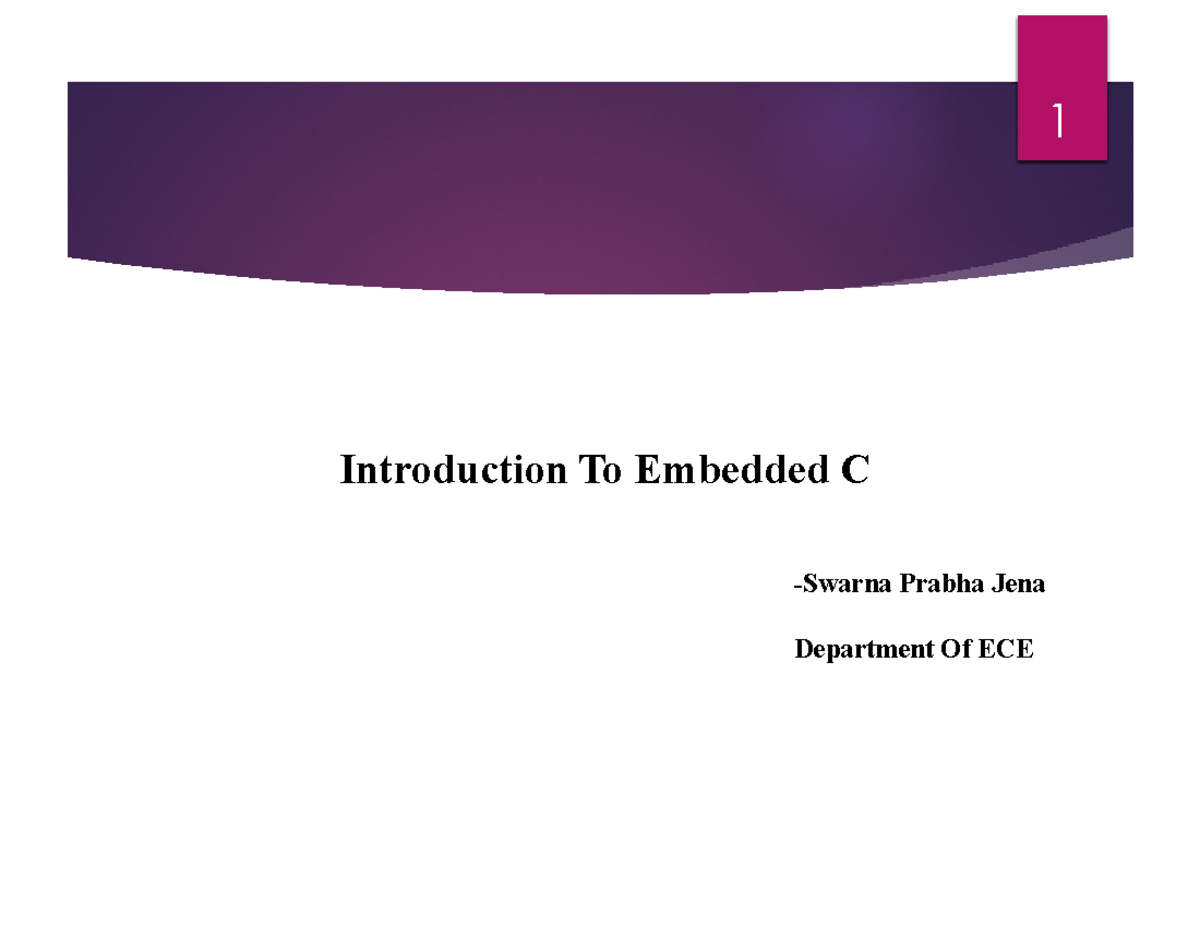 1

Introduction To Embedded C

-Swarna Prabha Jena

Department Of ECE